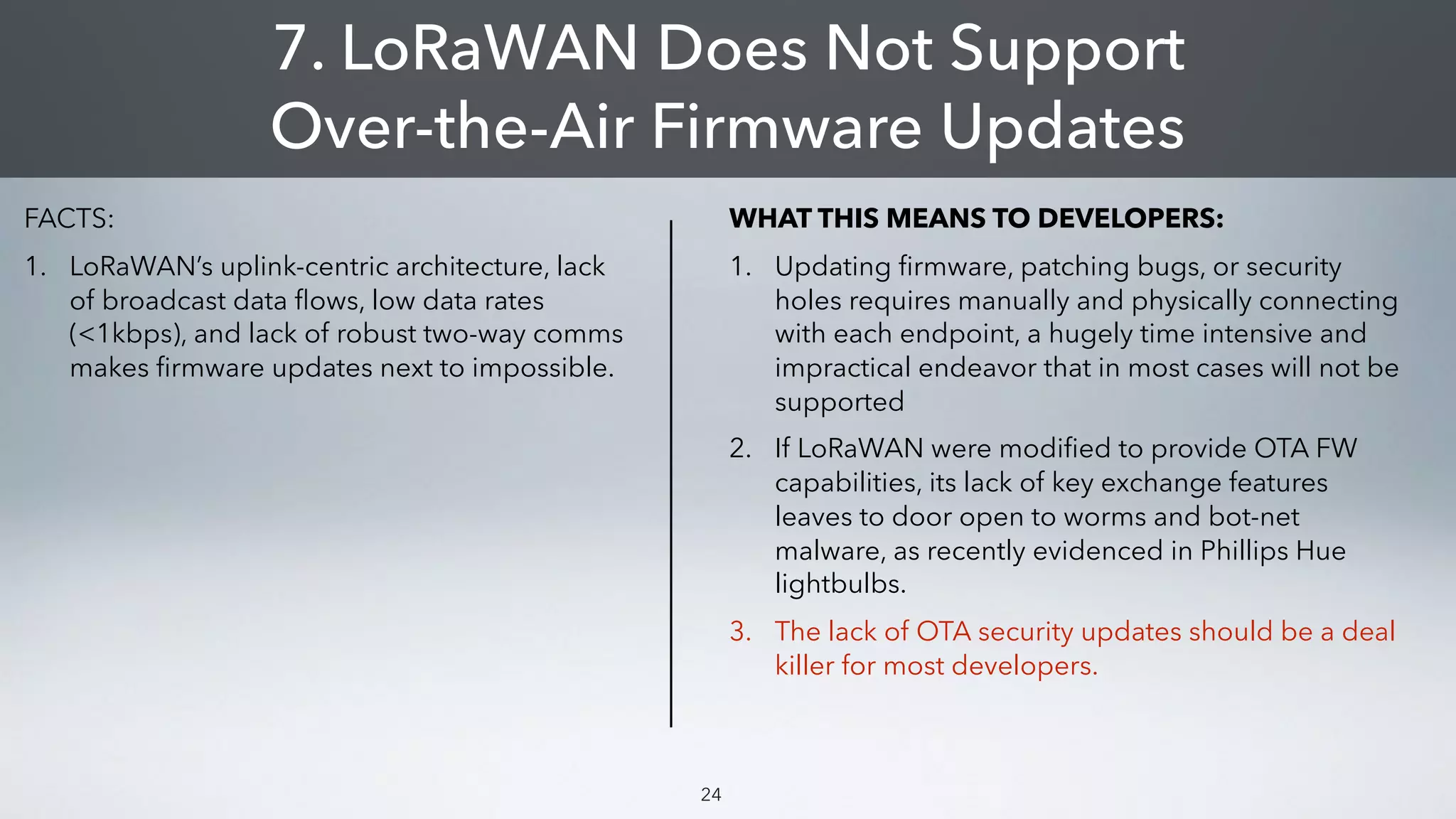 7. LoRaWAN Does Not Support Over-the-Air Firmware Updates

FACTS:

1. LoRaWAN's uplink-centric architecture, lack of broadcast data flows, low data rates (<1kbps), and lack of robust two-way comms makes firmware updates next to impossible.

WHAT THIS MEANS TO DEVELOPERS:

1. Updating firmware, patching bugs, or security holes requires manually and physically connecting with each endpoint, a hugely time intensive and impractical endeavor that in most cases will not be supported

2. If LoRaWAN were modified to provide OTA FW capabilities, its lack of key exchange features leaves to door open to worms and bot-net malware, as recently evidenced in Phillips Hue lightbulbs.

3. The lack of OTA security updates should be a deal killer for most developers.

24